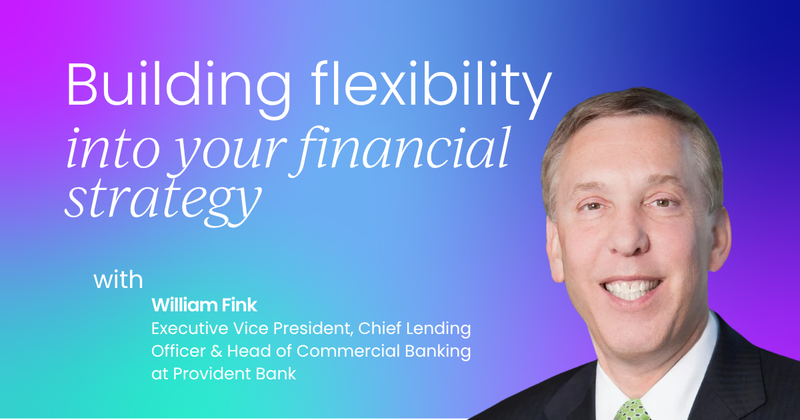 Building flexibility
into your financial strategy

with

William Fink
Executive Vice President, Chief Lending Officer & Head of Commercial Banking at Provident Bank